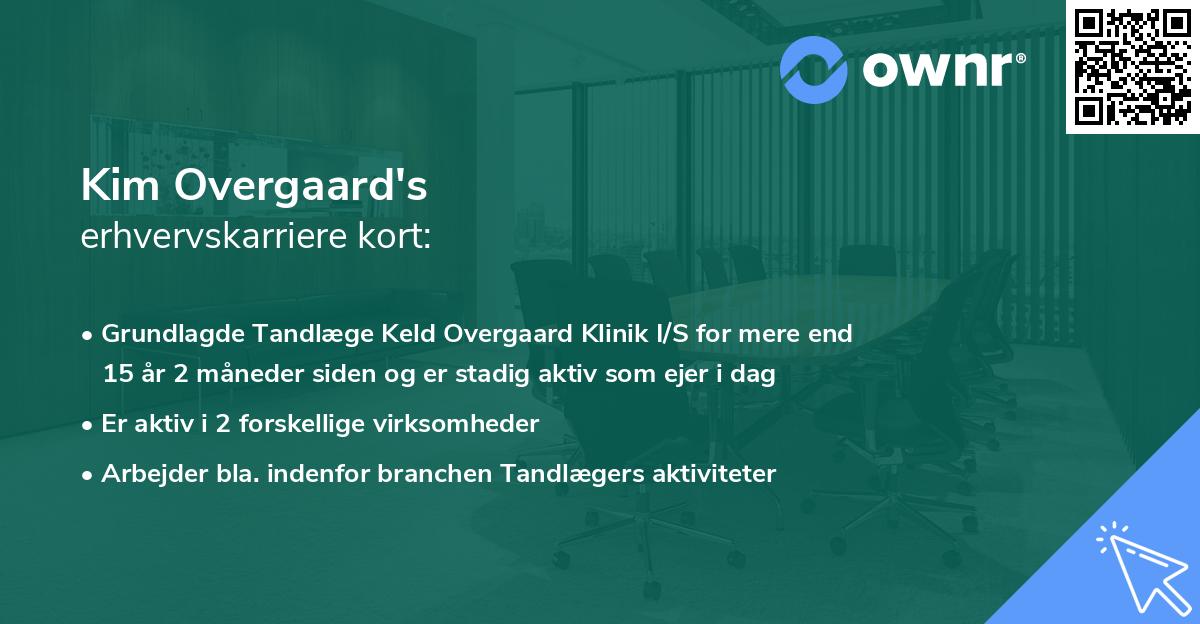 ownr®

Kim Overgaard's
erhvervskarriere kort:

• Grundlagde Tandlæge Keld Overgaard Klinik I/S for mere end 15 år 2 måneder siden og er stadig aktiv som ejer i dag

• Er aktiv i 2 forskellige virksomheder

• Arbejder bla. indenfor branchen Tandlægers aktiviteter